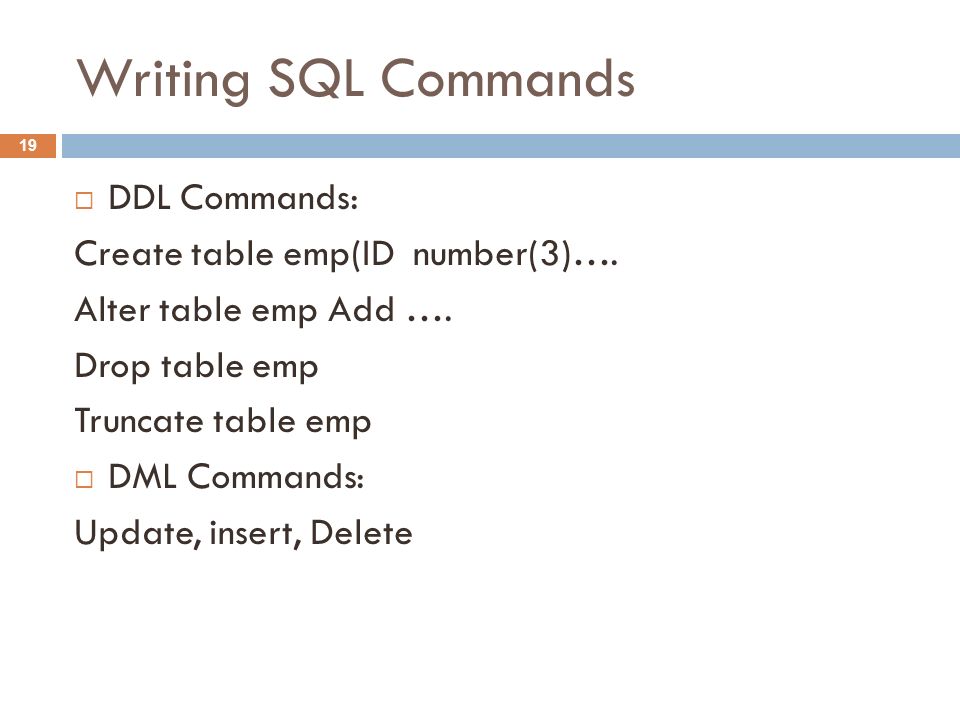 Writing SQL Commands

19

□ DDL Commands:

Create table emp(ID number(3)….

Alter table emp Add ….

Drop table emp

Truncate table emp

□ DML Commands:

Update, insert, Delete